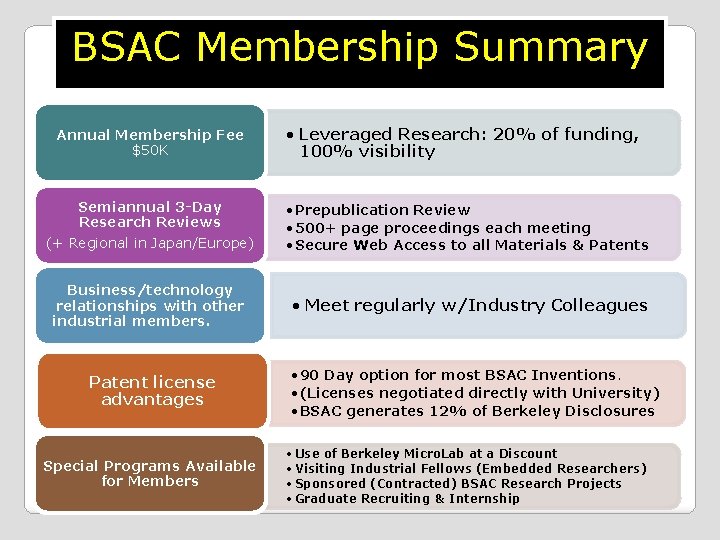 BSAC Membership Summary

Annual Membership Fee
$50K

• Leveraged Research: 20% of funding, 100% visibility

Semiannual 3-Day Research Reviews
(+ Regional in Japan/Europe)

• Prepublication Review
• 500+ page proceedings each meeting
• Secure Web Access to all Materials & Patents

Business/technology relationships with other industrial members.

• Meet regularly w/Industry Colleagues

Patent license advantages

• 90 Day option for most BSAC Inventions.
• (Licenses negotiated directly with University)
• BSAC generates 12% of Berkeley Disclosures

Special Programs Available for Members

• Use of Berkeley MicroLab at a Discount
• Visiting Industrial Fellows (Embedded Researchers)
• Sponsored (Contracted) BSAC Research Projects
• Graduate Recruiting & Internship